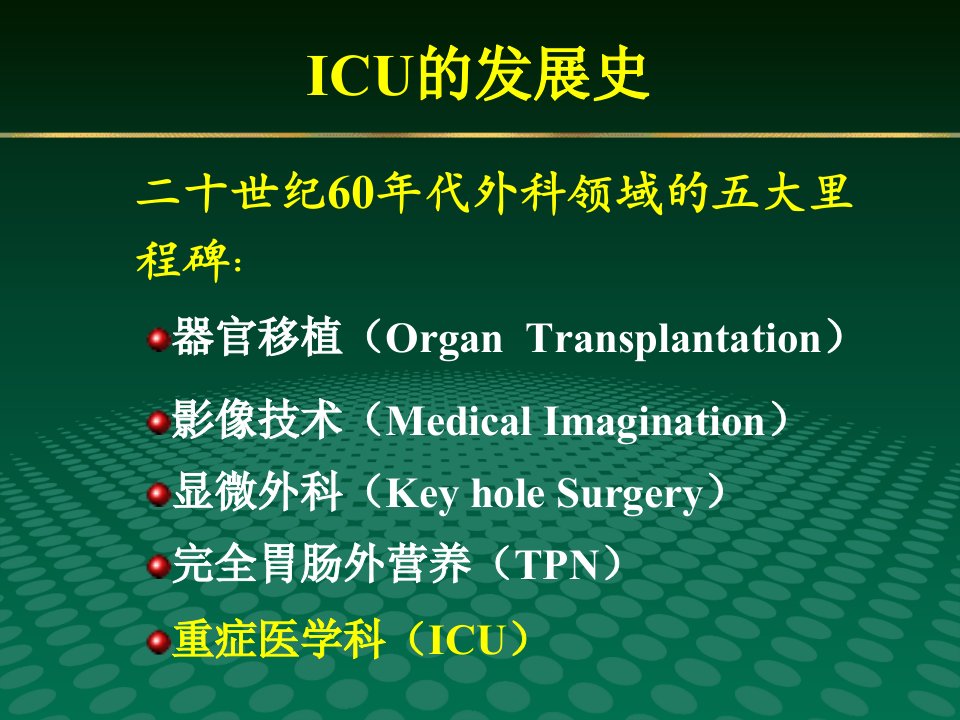 ICU的发展史

二十世纪60年代外科领域的五大里程碑:

器官移植（Organ Transplantation）

影像技术（Medical Imagination）

显微外科（Key hole Surgery）

完全胃肠外营养（TPN）

重症医学科（ICU）